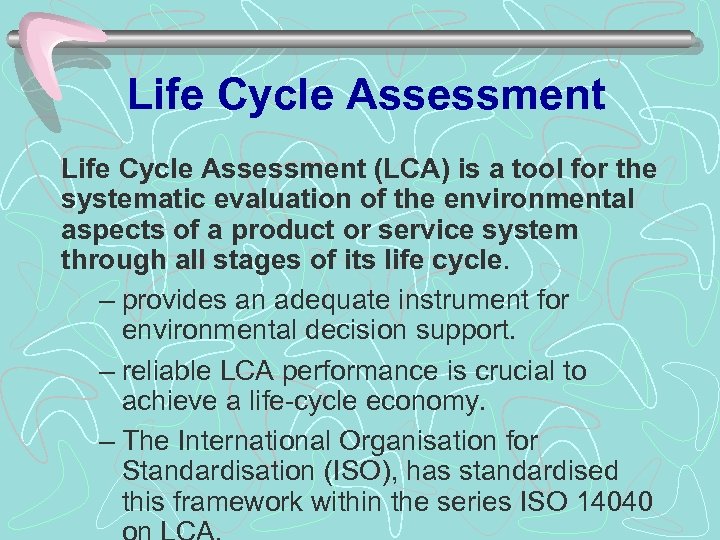 Life Cycle Assessment

Life Cycle Assessment (LCA) is a tool for the systematic evaluation of the environmental aspects of a product or service system through all stages of its life cycle.

– provides an adequate instrument for environmental decision support.

– reliable LCA performance is crucial to achieve a life-cycle economy.

– The International Organisation for Standardisation (ISO), has standardised this framework within the series ISO 14040 on LCA.